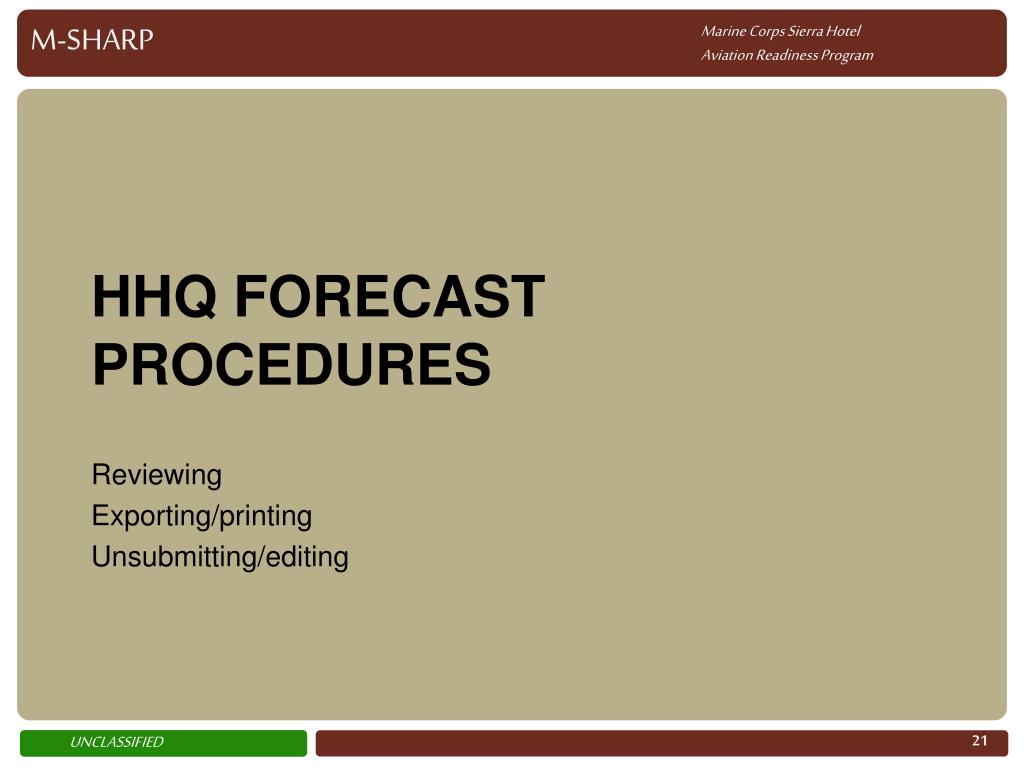 M-SHARP

Marine Corps Sierra Hotel
Aviation Readiness Program

HHQ FORECAST PROCEDURES

Reviewing
Exporting/printing
Unsubmitting/editing

UNCLASSIFIED

21